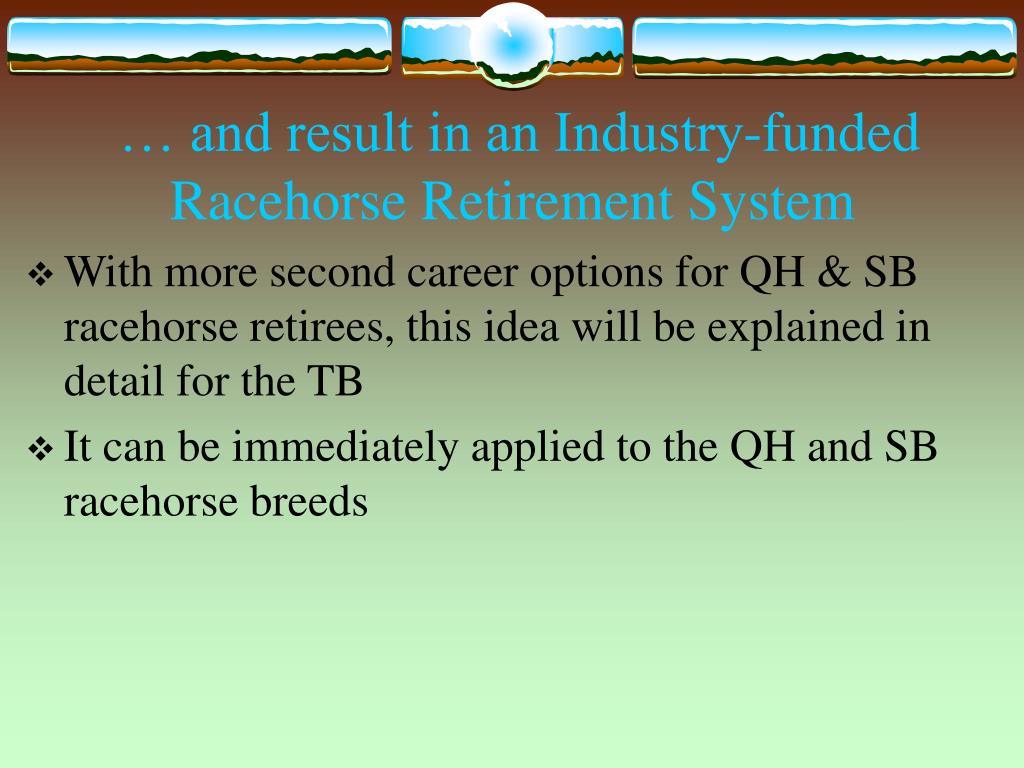 … and result in an Industry-funded Racehorse Retirement System

❖ With more second career options for QH & SB racehorse retirees, this idea will be explained in detail for the TB

❖ It can be immediately applied to the QH and SB racehorse breeds